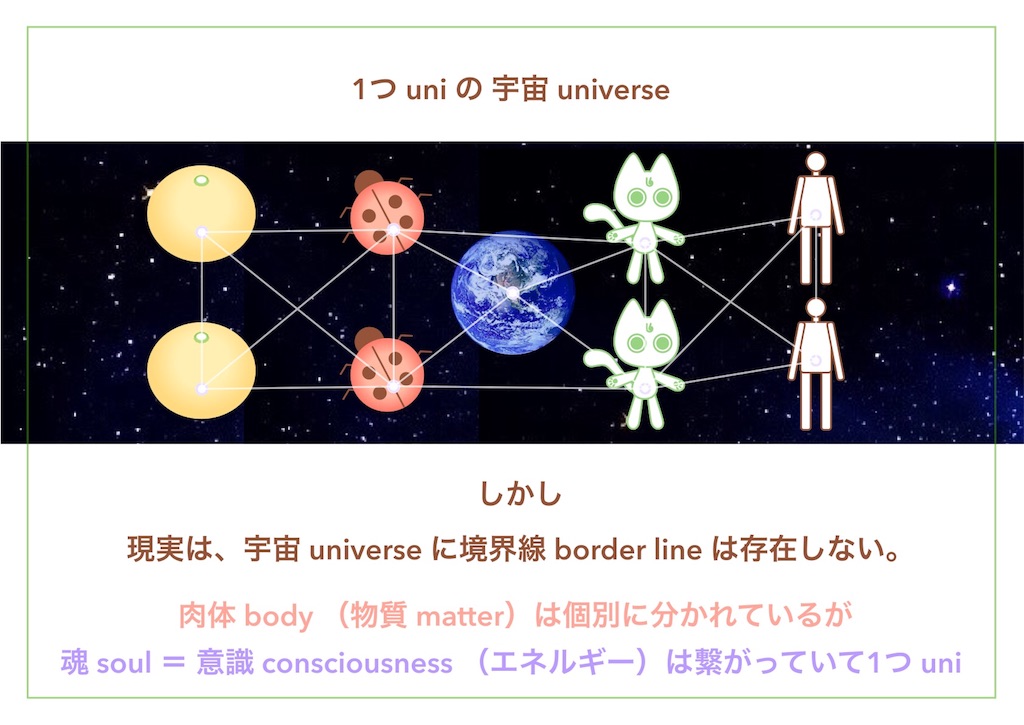 1つ uni の 宇宙 universe

しかし

現実は、宇宙 universe に境界線 border line は存在しない。

肉体 body （物質 matter）は個別に分かれているが

魂 soul ＝ 意識 consciousness （エネルギー）は繋がっていて1つ uni